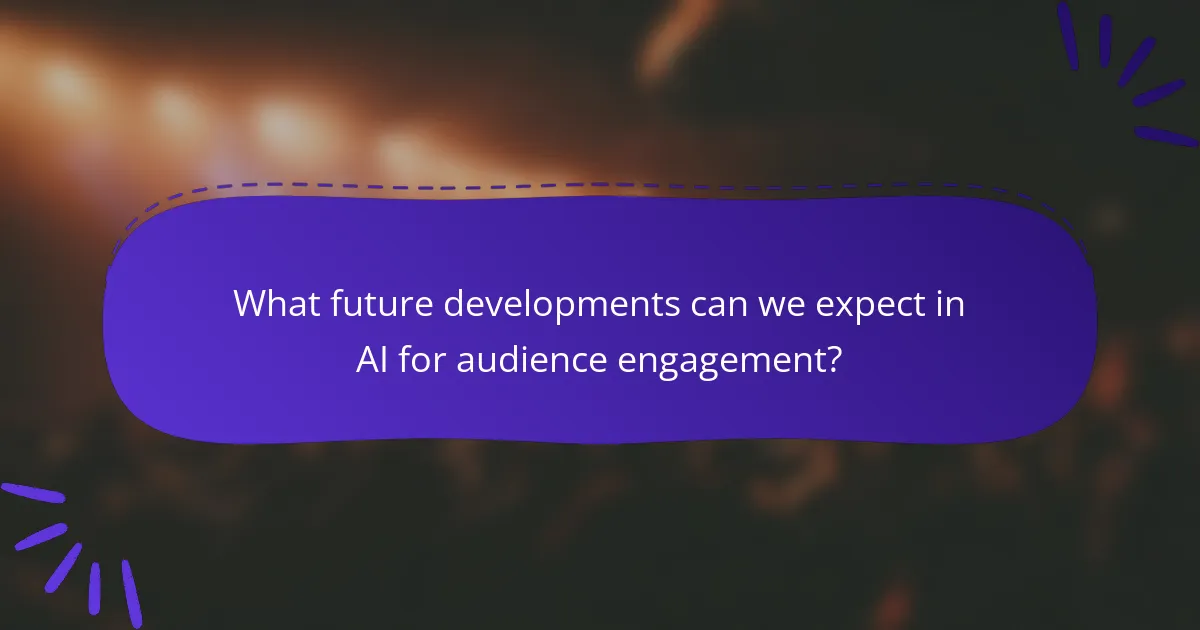 What future developments can we expect in AI for audience engagement?